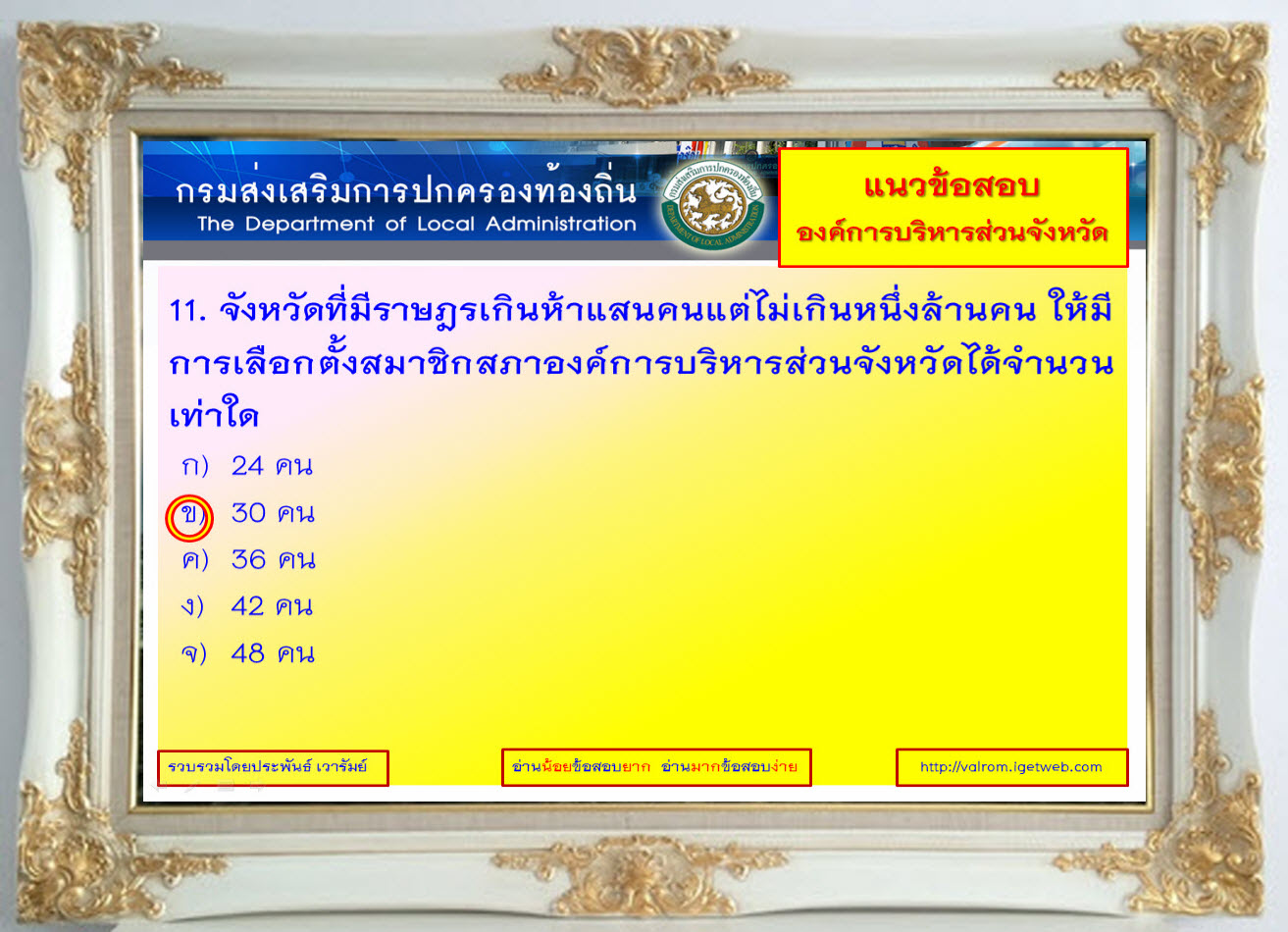 กรมส่งเสริมการปกครองท้องถิ่น
The Department of Local Administration

แนวข้อสอบ
องค์การบริหารส่วนจังหวัด

11. จังหวัดที่มีราษฎรเกินห้าแสนคนแต่ไม่เกินหนึ่งล้านคน ให้มีการเลือกตั้งสมาชิกสภาองค์การบริหารส่วนจังหวัดได้จำนวนเท่าใด

ก) 24 คน
ข) 30 คน
ค) 36 คน
ง) 42 คน
จ) 48 คน

รวบรวมโดยประพันธ์ เวารัมย์

อ่านน้อยข้อสอบยาก อ่านมากข้อสอบง่าย

http://valrom.igetweb.com